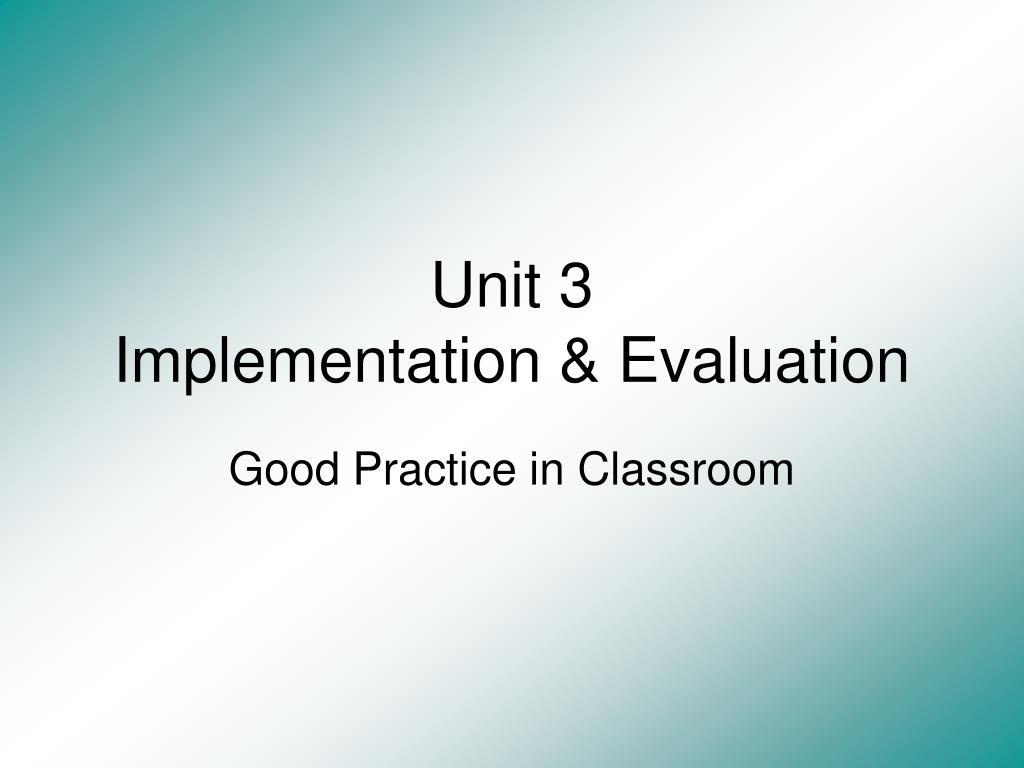 Unit 3
Implementation & Evaluation

Good Practice in Classroom